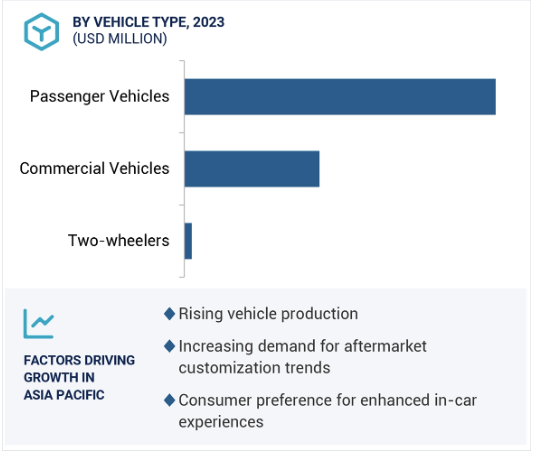 BY VEHICLE TYPE, 2023
(USD MILLION)

Passenger Vehicles

Commercial Vehicles

Two-wheelers

FACTORS DRIVING GROWTH IN ASIA PACIFIC

◆ Rising vehicle production

◆ Increasing demand for aftermarket customization trends

◆ Consumer preference for enhanced in-car experiences